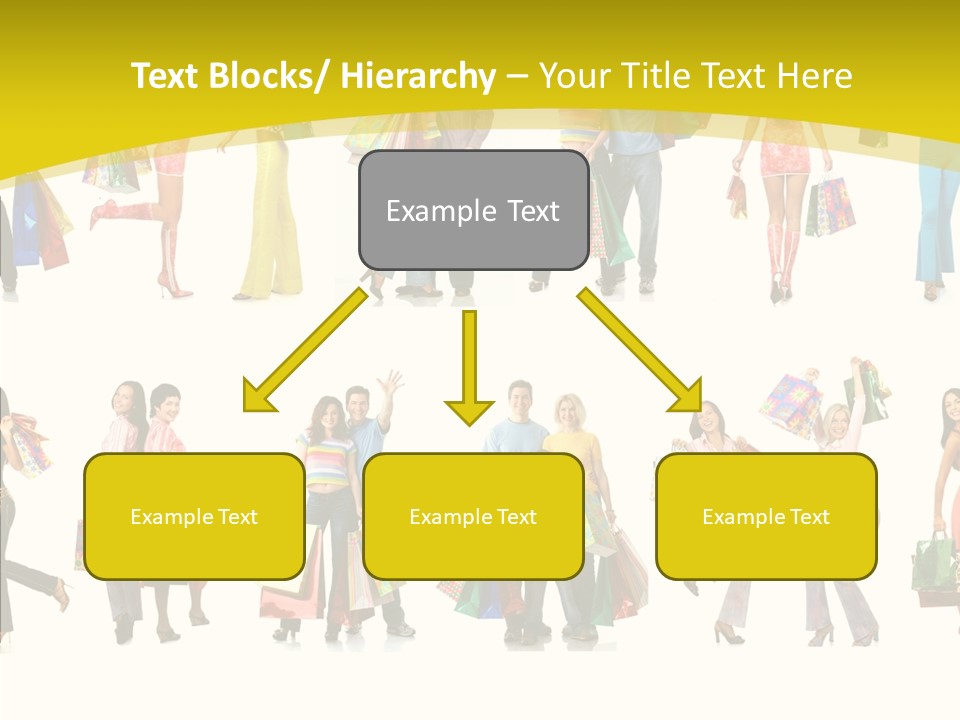 Text Blocks/ Hierarchy – Your Title Text Here

Example Text

Example Text

Example Text

Example Text